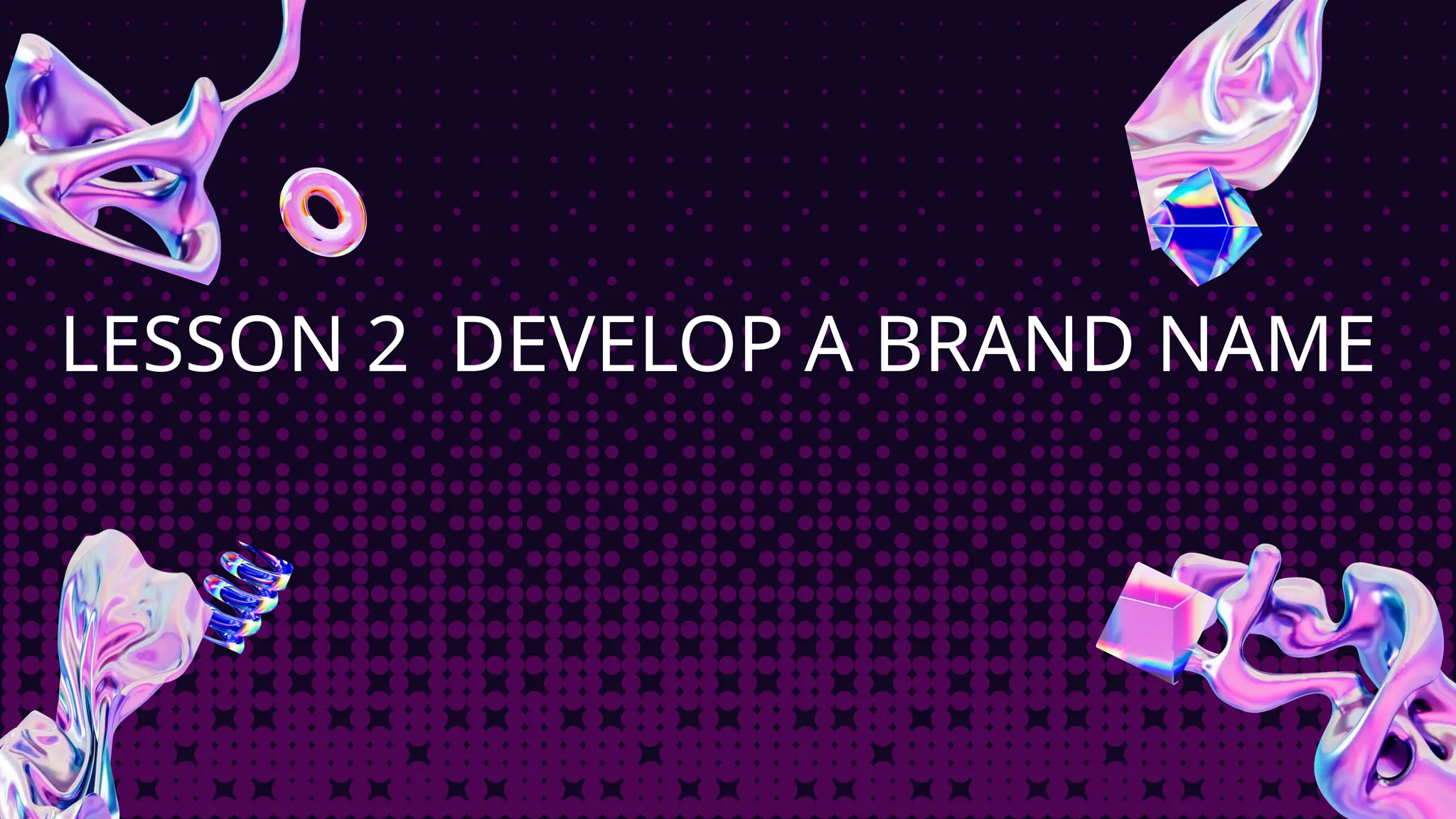 LESSON 2 DEVELOP A BRAND NAME